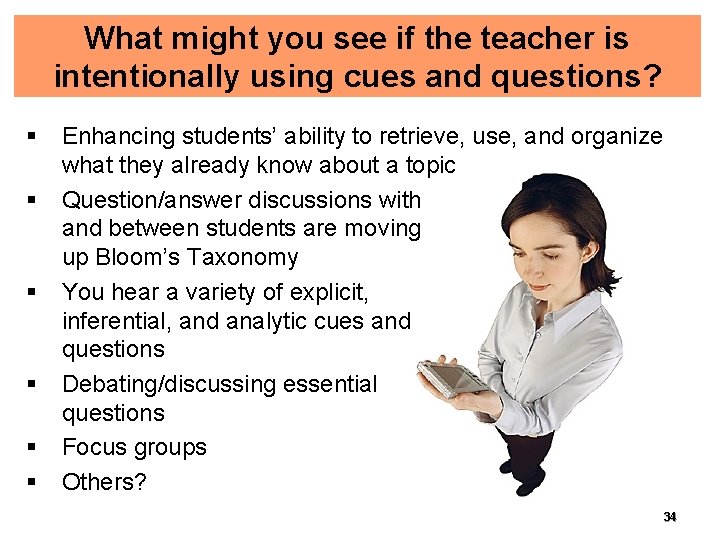 What might you see if the teacher is intentionally using cues and questions?

▪ Enhancing students' ability to retrieve, use, and organize what they already know about a topic
▪ Question/answer discussions with and between students are moving up Bloom's Taxonomy
▪ You hear a variety of explicit, inferential, and analytic cues and questions
▪ Debating/discussing essential questions
▪ Focus groups
▪ Others?

34